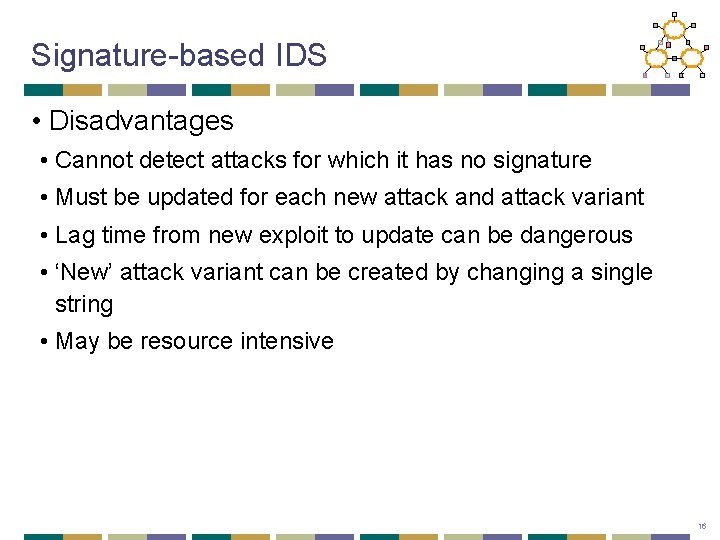 Signature-based IDS

• Disadvantages

• Cannot detect attacks for which it has no signature

• Must be updated for each new attack and attack variant

• Lag time from new exploit to update can be dangerous

• ‘New’ attack variant can be created by changing a single string

• May be resource intensive

16